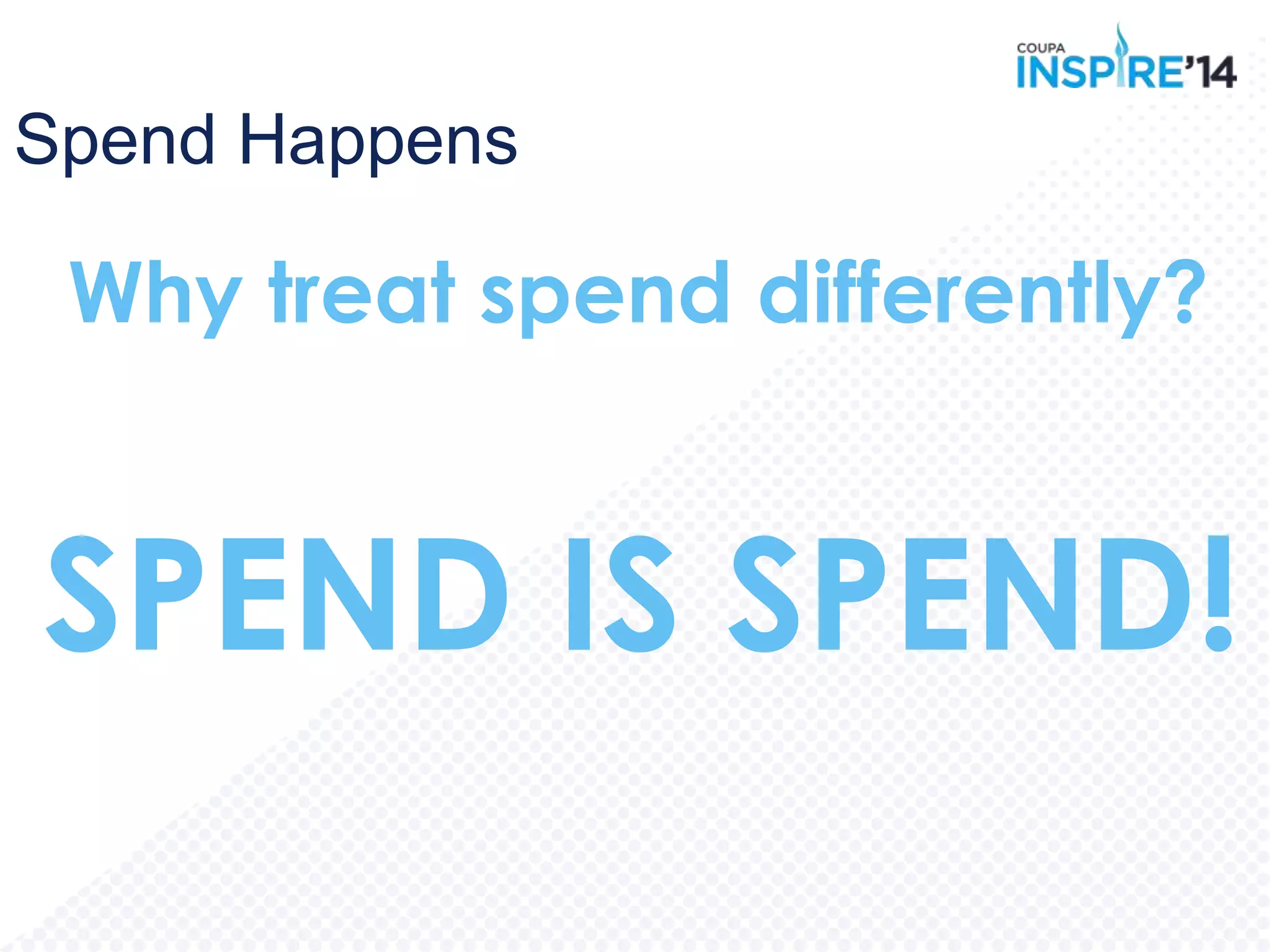 COUPA
INSPIRE'14

Spend Happens

Why treat spend differently?

SPEND IS SPEND!